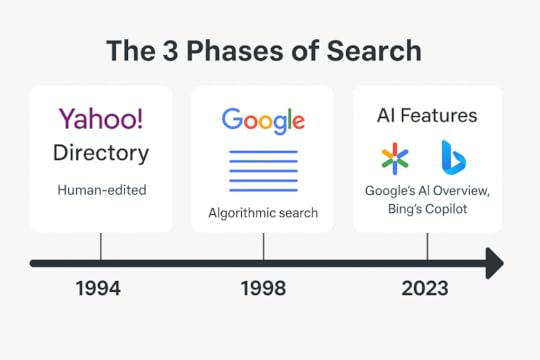 The 3 Phases of Search

Yahoo!
Directory
Human-edited

Google
Algorithmic search

AI Features
Google's AI Overview, Bing's Copilot

1994

1998

2023